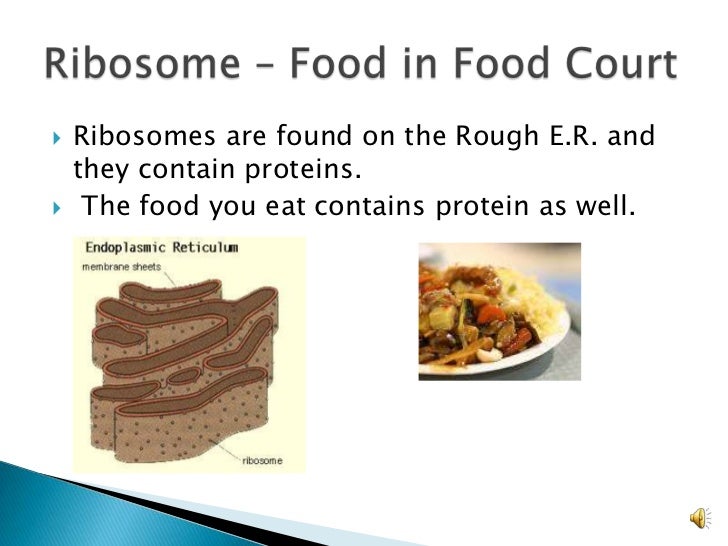 Ribosome – Food in Food Court

Ribosomes are found on the Rough E.R. and they contain proteins.

The food you eat contains protein as well.

Endoplasmic Reticulum

membrane sheets

ribosome